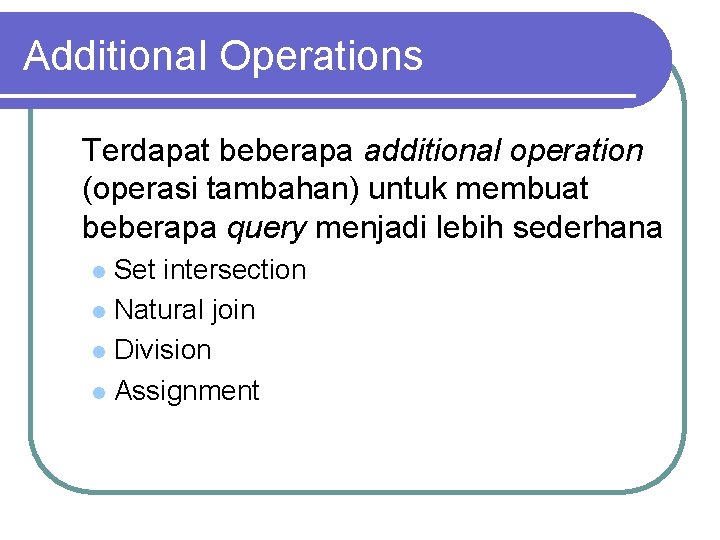 Additional Operations

Terdapat beberapa additional operation (operasi tambahan) untuk membuat beberapa query menjadi lebih sederhana

- Set intersection
- Natural join
- Division
- Assignment